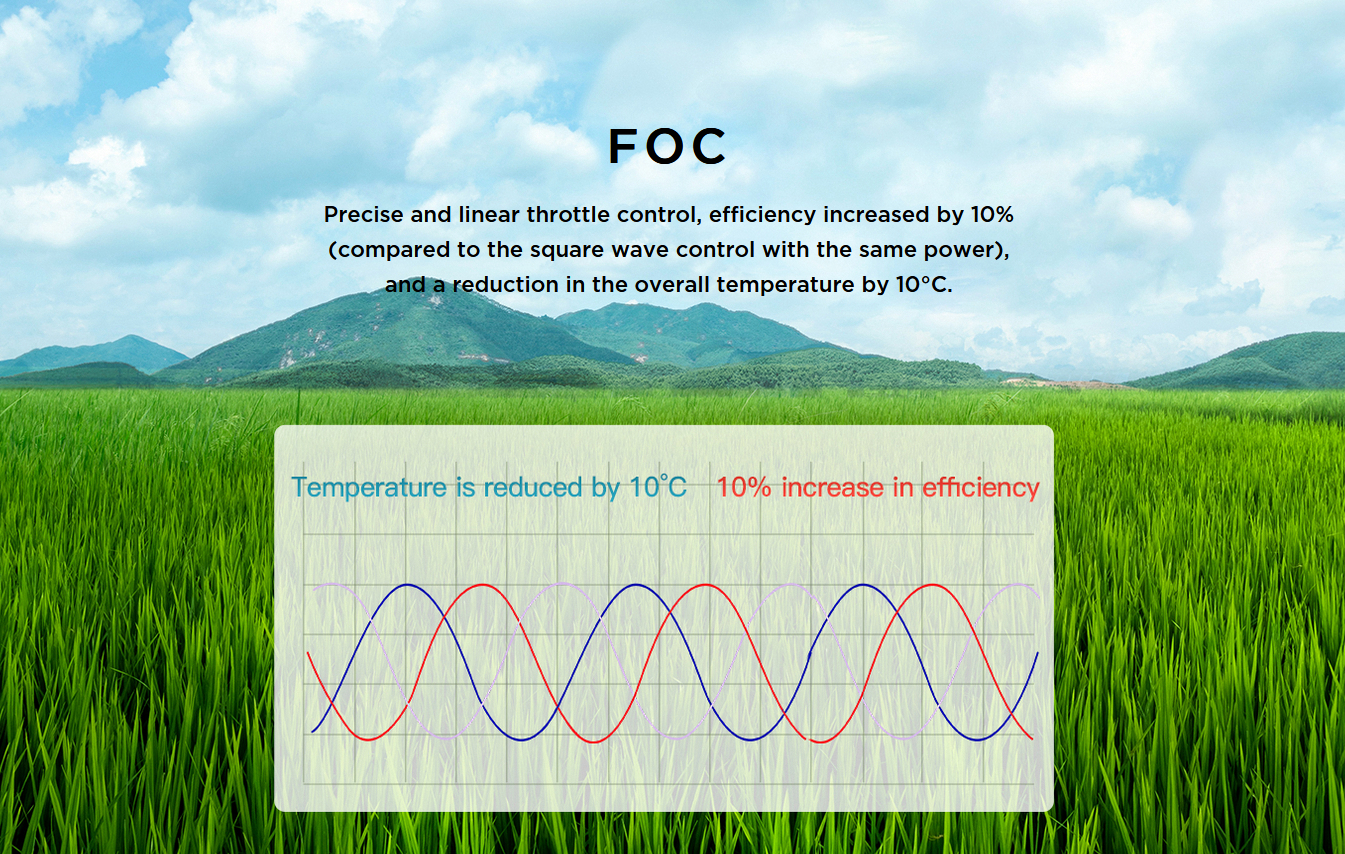 FOC

Precise and linear throttle control, efficiency increased by 10% (compared to the square wave control with the same power), and a reduction in the overall temperature by 10°C.

Temperature is reduced by 10°C 10% increase in efficiency